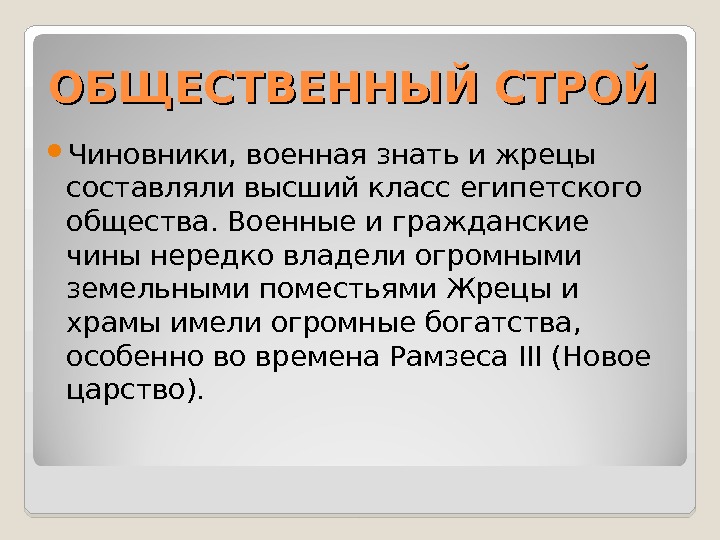 ОБЩЕСТВЕННЫЙ СТРОЙ

Чиновники, военная знать и жрецы составляли высший класс египетского общества. Военные и гражданские чины нередко владели огромными земельными поместьями Жрецы и храмы имели огромные богатства, особенно во времена Рамзеса III (Новое царство).